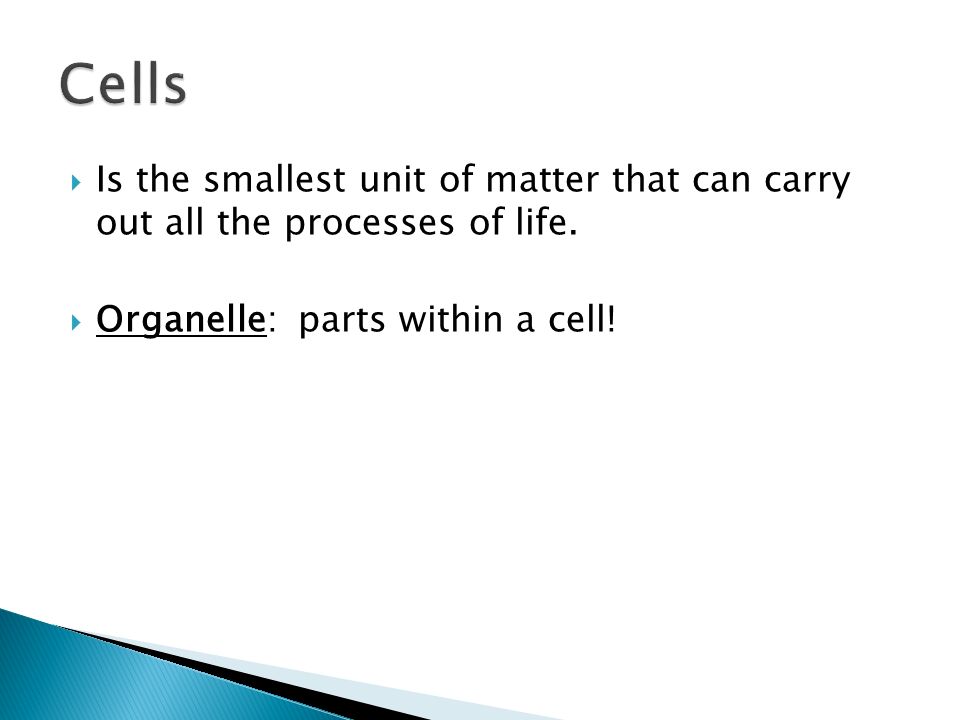 Cells

Is the smallest unit of matter that can carry out all the processes of life.

Organelle: parts within a cell!